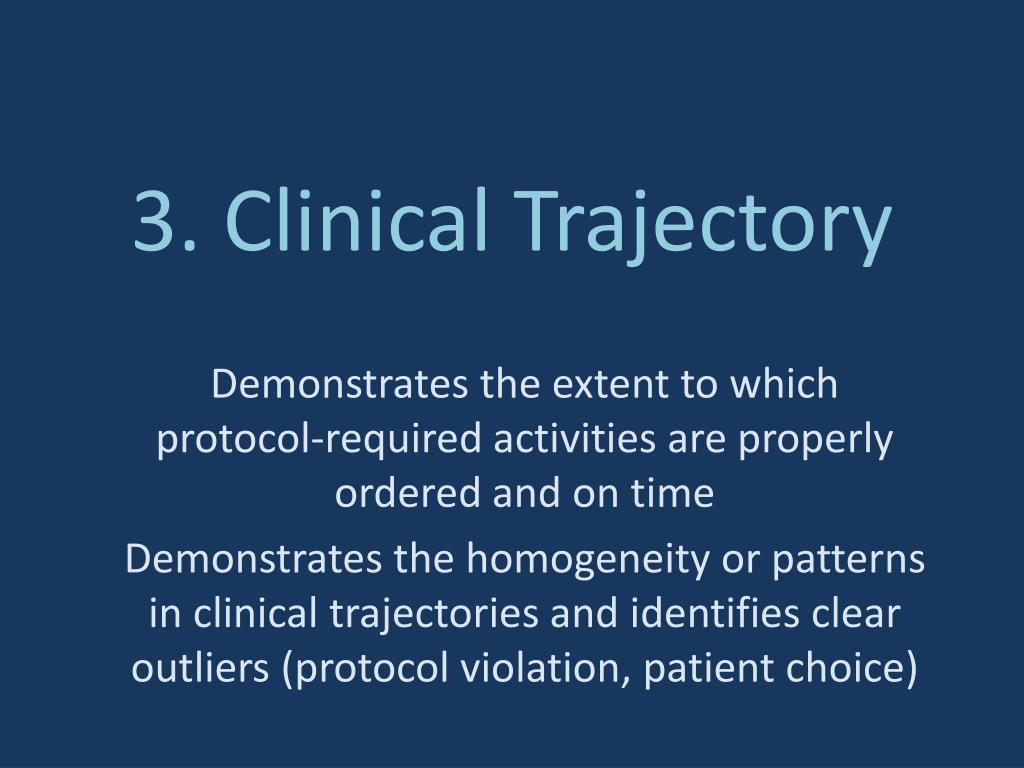 3. Clinical Trajectory

Demonstrates the extent to which protocol-required activities are properly ordered and on time

Demonstrates the homogeneity or patterns in clinical trajectories and identifies clear outliers (protocol violation, patient choice)